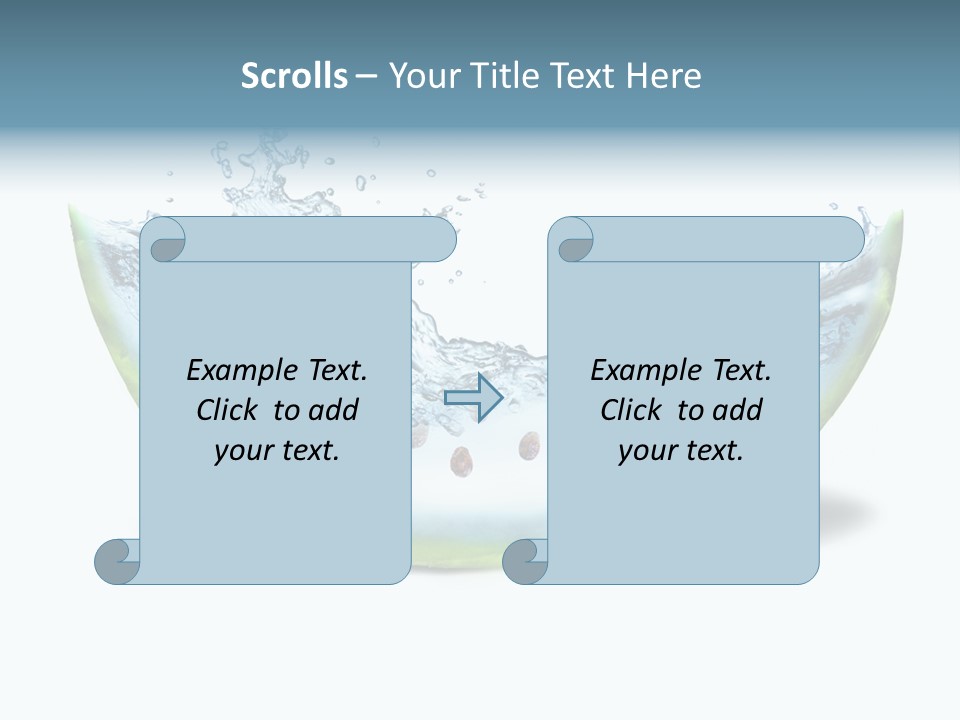 Scrolls – Your Title Text Here

Example Text. Click to add your text.

Example Text. Click to add your text.